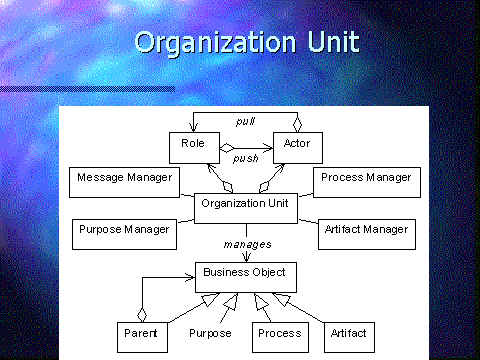 Organization Unit

pull

Role

Actor

push

Message Manager

Process Manager

Organization Unit

Purpose Manager

Artifact Manager

manages

Business Object

Parent

Purpose

Process

Artifact